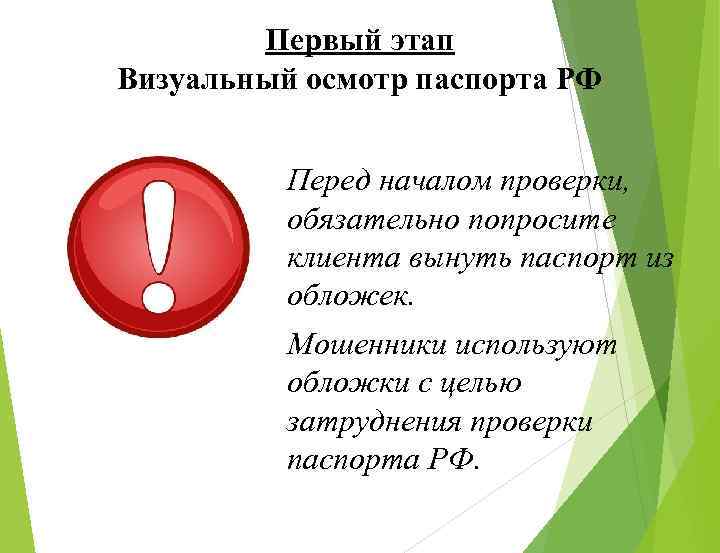 Первый этап
Визуальный осмотр паспорта РФ

Перед началом проверки, обязательно попросите клиента вынуть паспорт из обложек.

Мошенники используют обложки с целью затруднения проверки паспорта РФ.